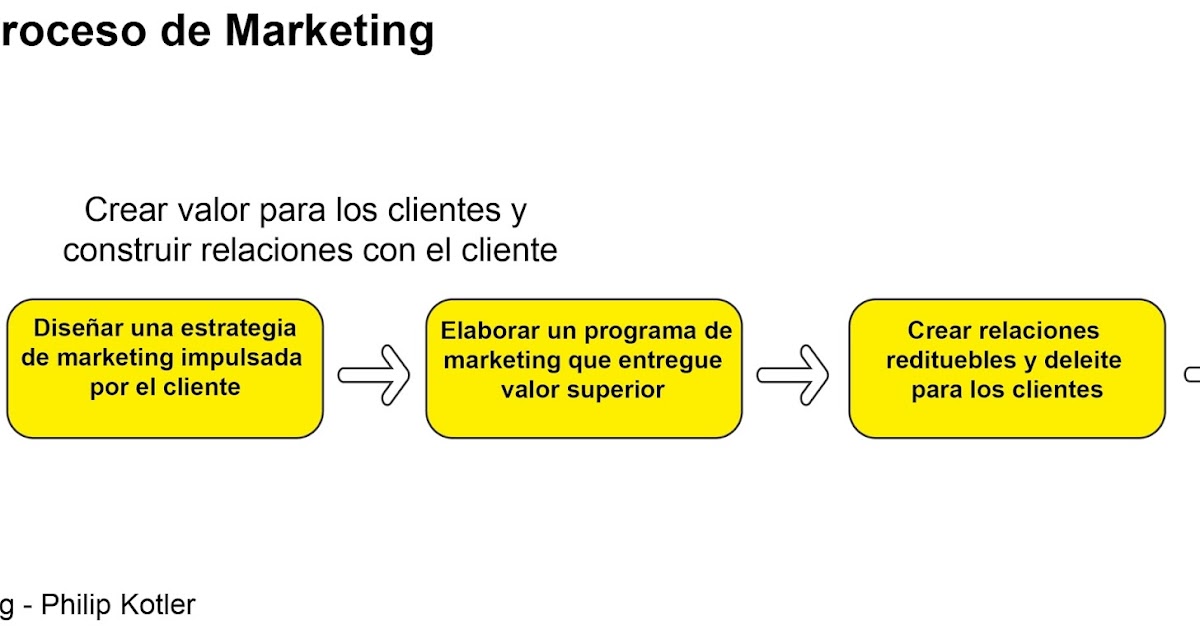 roceso de Marketing

Crear valor para los clientes y construir relaciones con el cliente

Diseñar una estrategia de marketing impulsada por el cliente

Elaborar un programa de marketing que entregue valor superior

Crear relaciones redituebles y deleite para los clientes

g - Philip Kotler